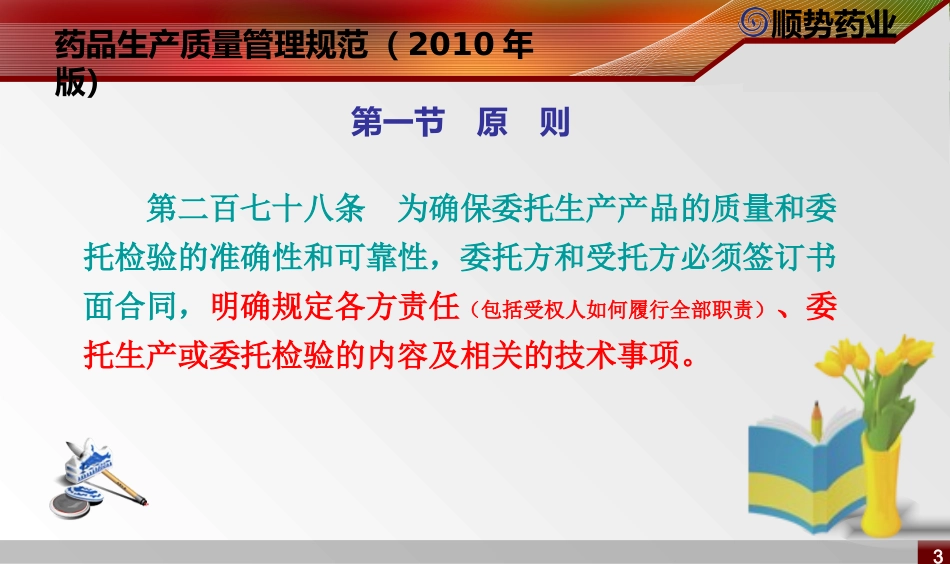 药品生产质量管理规范（2010年版）

顺势药业

第一节 原 则

第二百七十八条 为确保委托生产产品的质量和委托检验的准确性和可靠性，委托方和受托方必须签订书面合同，明确规定各方责任（包括受权人如何履行全部职责）、委托生产或委托检验的内容及相关的技术事项。

3